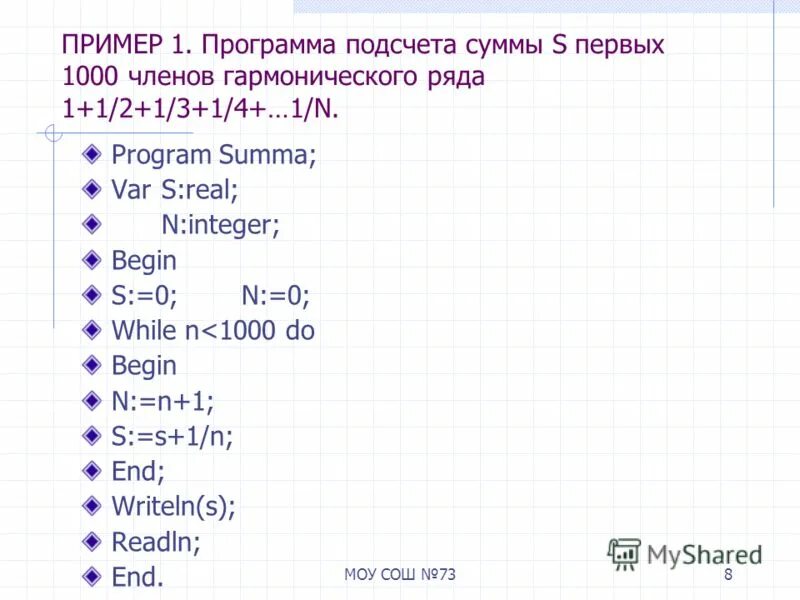 ПРИМЕР 1. Программа подсчета суммы S первых 1000 членов гармонического ряда 1+1/2+1/3+1/4+…1/N.

Program Summa;
Var S:real;
N:integer;
Begin
S:=0; N:=0;
While n<1000 do
Begin
N:=n+1;
S:=s+1/n;
End;
Writeln(s);
Readln;
End.

МОУ СОШ №73
8
MyShared